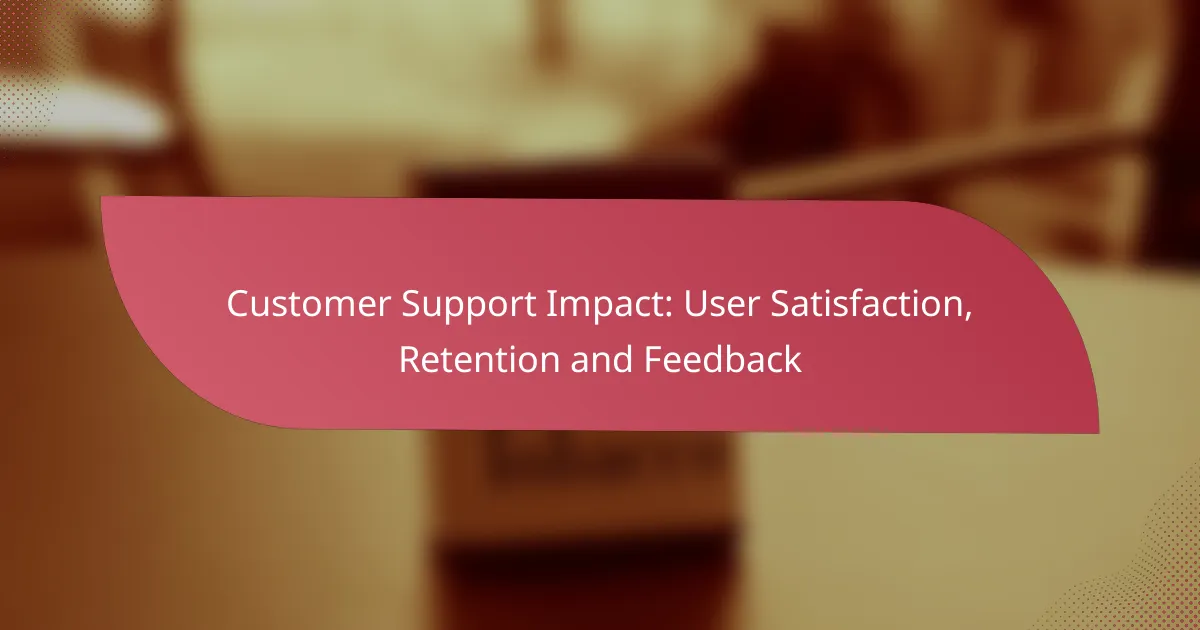 Customer Support Impact: User Satisfaction, Retention and Feedback